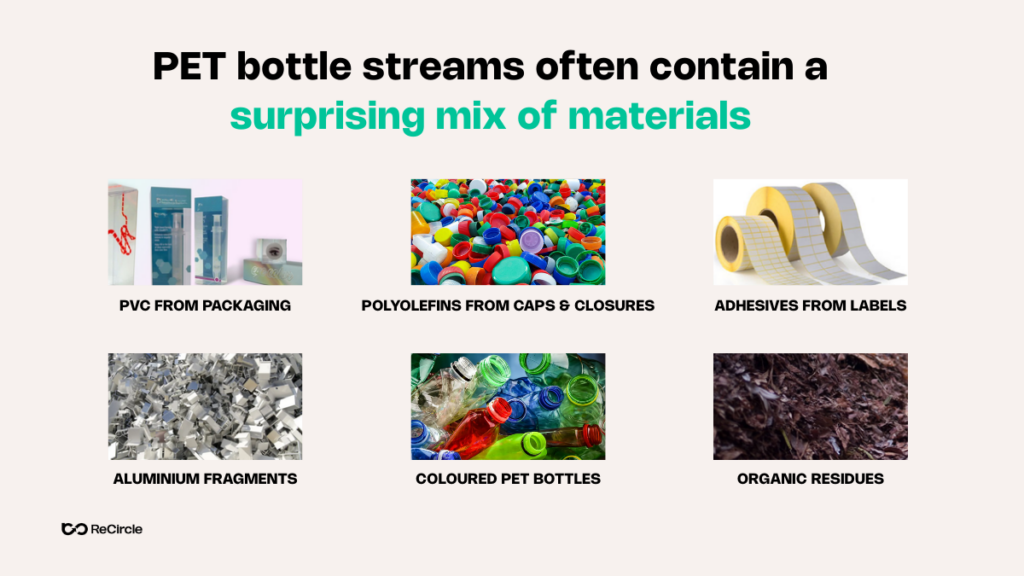 PET bottle streams often contain a surprising mix of materials

PVC FROM PACKAGING

POLYOLEFINS FROM CAPS & CLOSURES

ADHESIVES FROM LABELS

ALUMINIUM FRAGMENTS

COLOURED PET BOTTLES

ORGANIC RESIDUES

ReCircle